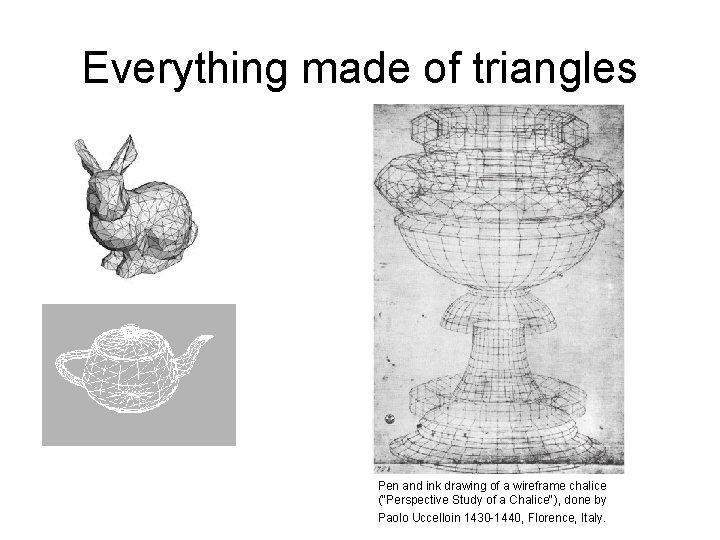 Everything made of triangles

Pen and ink drawing of a wireframe chalice ("Perspective Study of a Chalice"), done by Paolo Uccelloin 1430-1440, Florence, Italy.